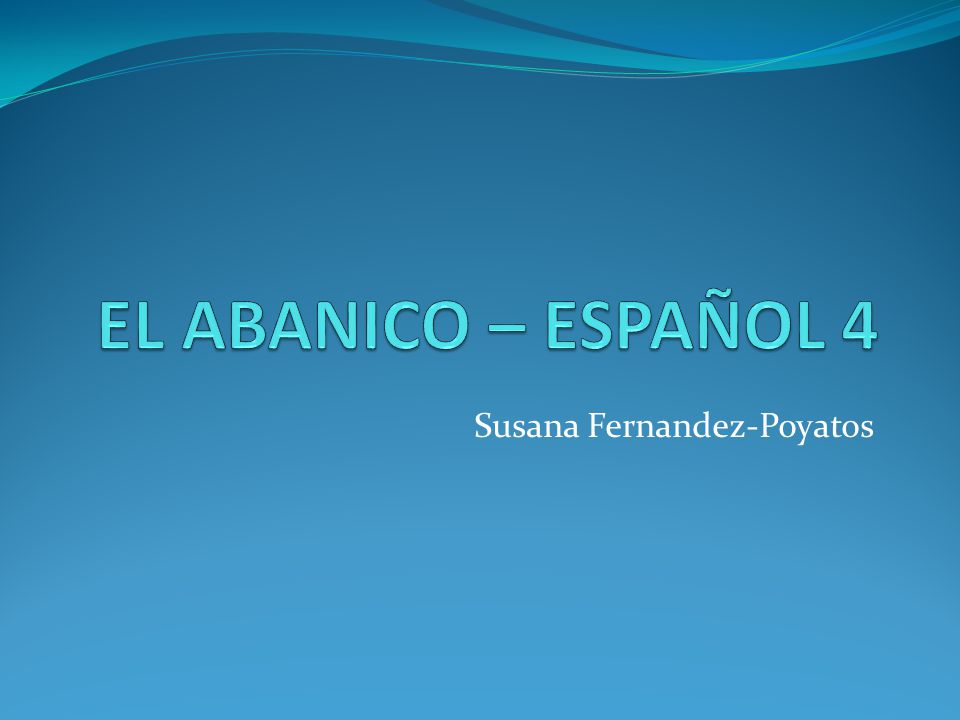 EL ABANICO – ESPAÑOL 4

Susana Fernandez-Poyatos